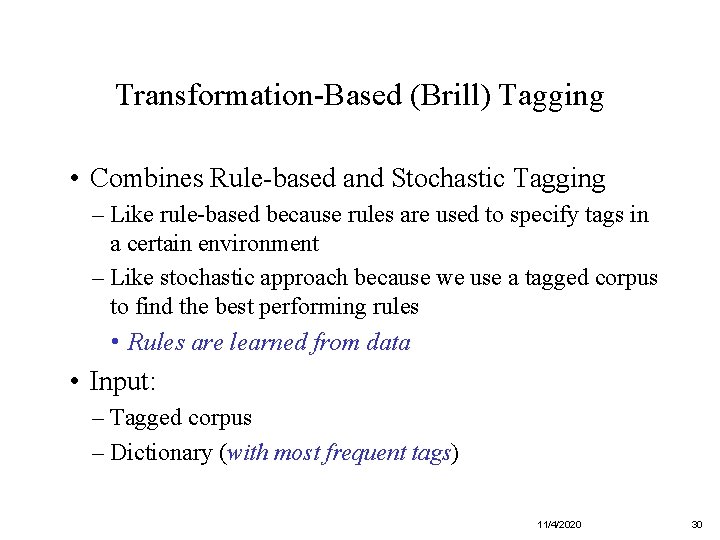 Transformation-Based (Brill) Tagging

• Combines Rule-based and Stochastic Tagging

– Like rule-based because rules are used to specify tags in a certain environment

– Like stochastic approach because we use a tagged corpus to find the best performing rules

• Rules are learned from data

• Input:

– Tagged corpus

– Dictionary (with most frequent tags)

11/4/2020

30